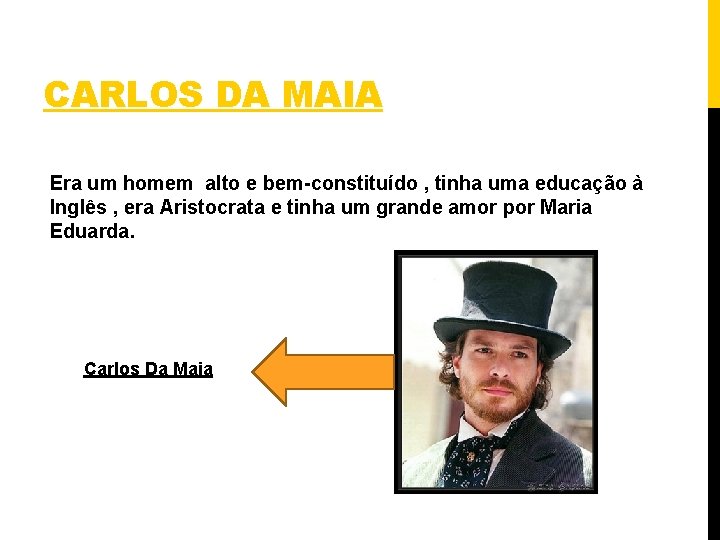 CARLOS DA MAIA

Era um homem  alto e bem-constituído , tinha uma educação à Inglês , era Aristocrata e tinha um grande amor por Maria Eduarda.

Carlos Da Maia